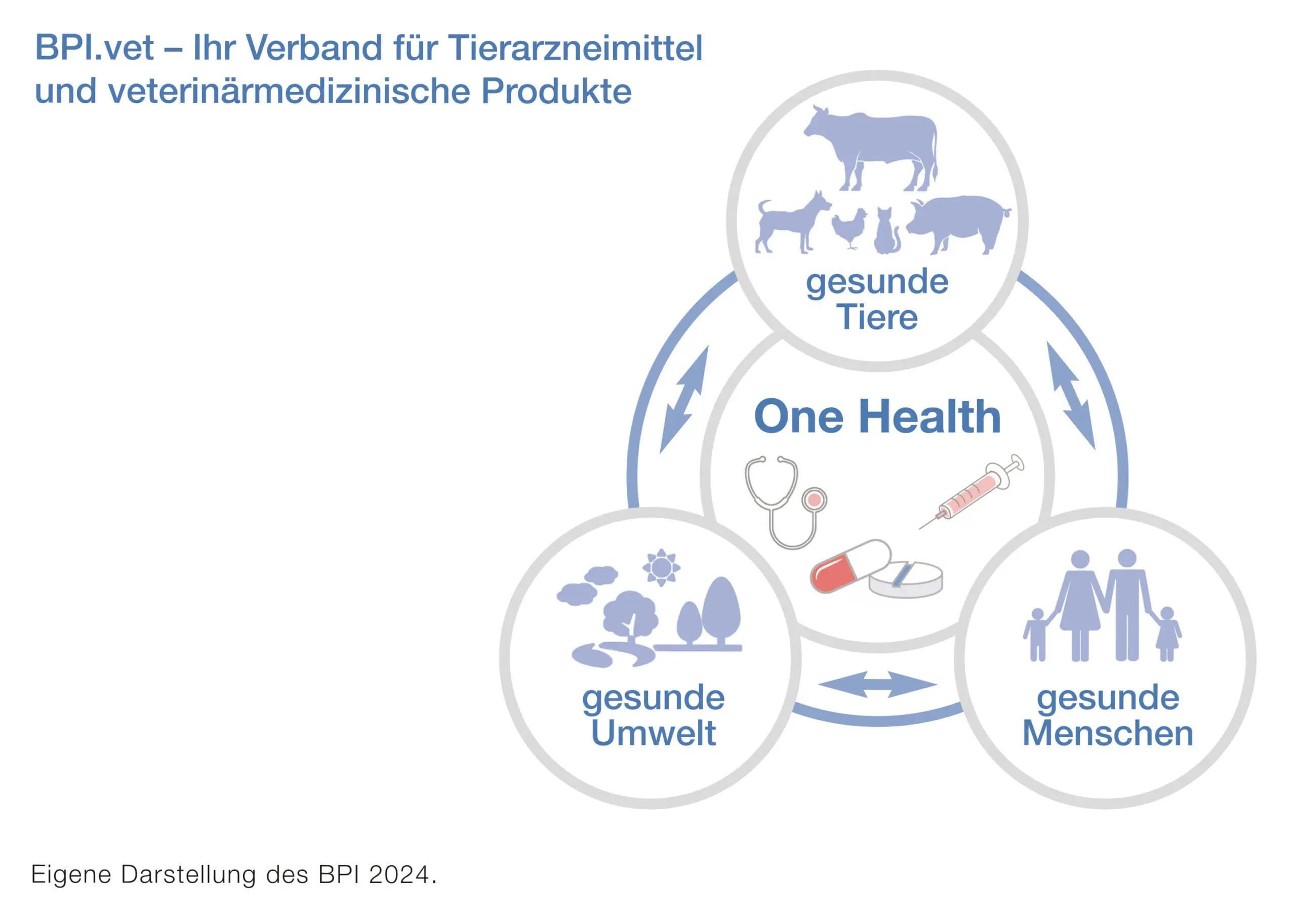 BPI.vet – Ihr Verband für Tierarzneimittel und veterinärmedizinische Produkte

gesunde Tiere

One Health

gesunde Umwelt

gesunde Menschen

Eigene Darstellung des BPI 2024.